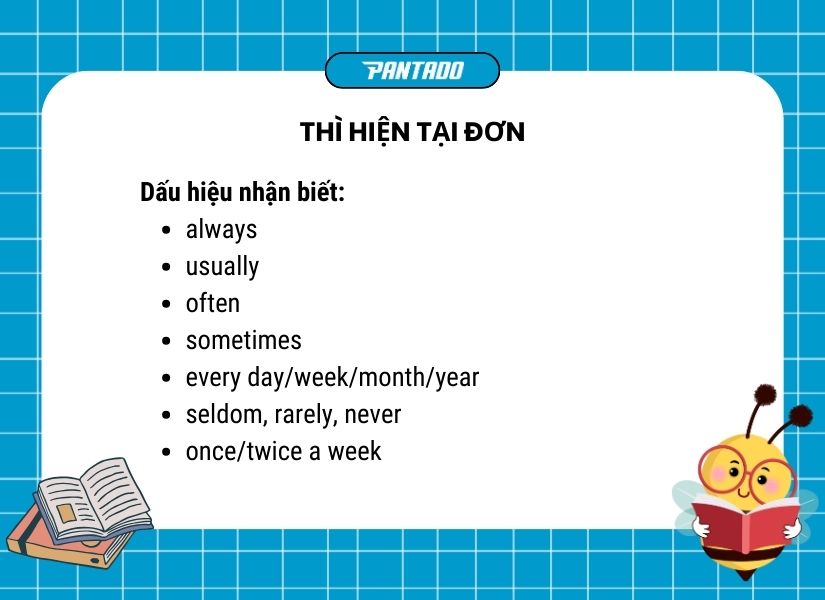 PANTADO

THÌ HIỆN TẠI ĐƠN

Dấu hiệu nhận biết:
- always
- usually
- often
- sometimes
- every day/week/month/year
- seldom, rarely, never
- once/twice a week